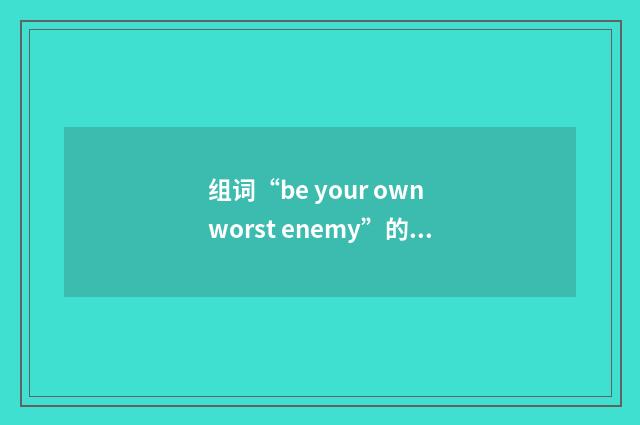 组词“be your own worst enemy”的...